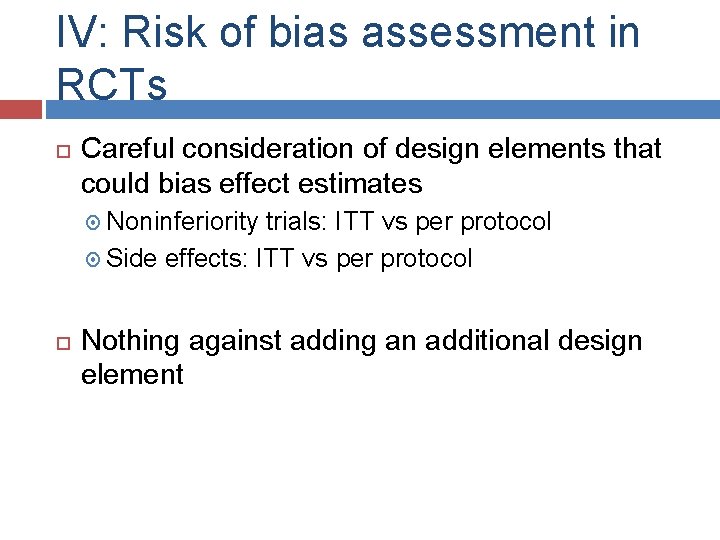 IV: Risk of bias assessment in RCTs

Careful consideration of design elements that could bias effect estimates

Noninferiority trials: ITT vs per protocol

Side effects: ITT vs per protocol

Nothing against adding an additional design element